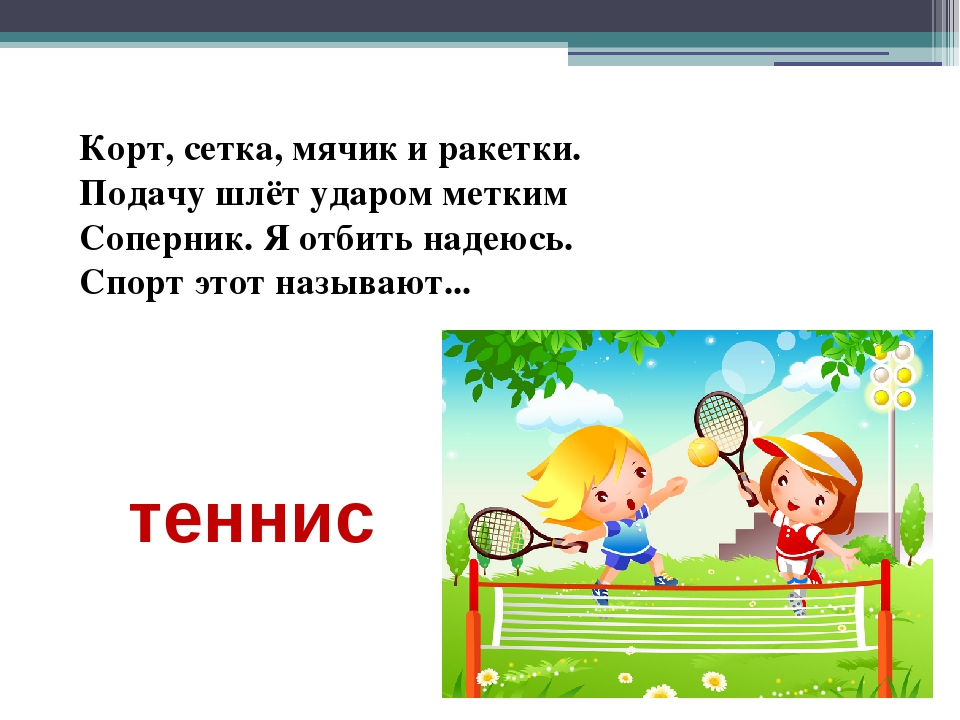 Корт, сетка, мячик и ракетки.
Подачу шлёт ударом метким
Соперник. Я отбить надеюсь.
Спорт этот называют...

теннис